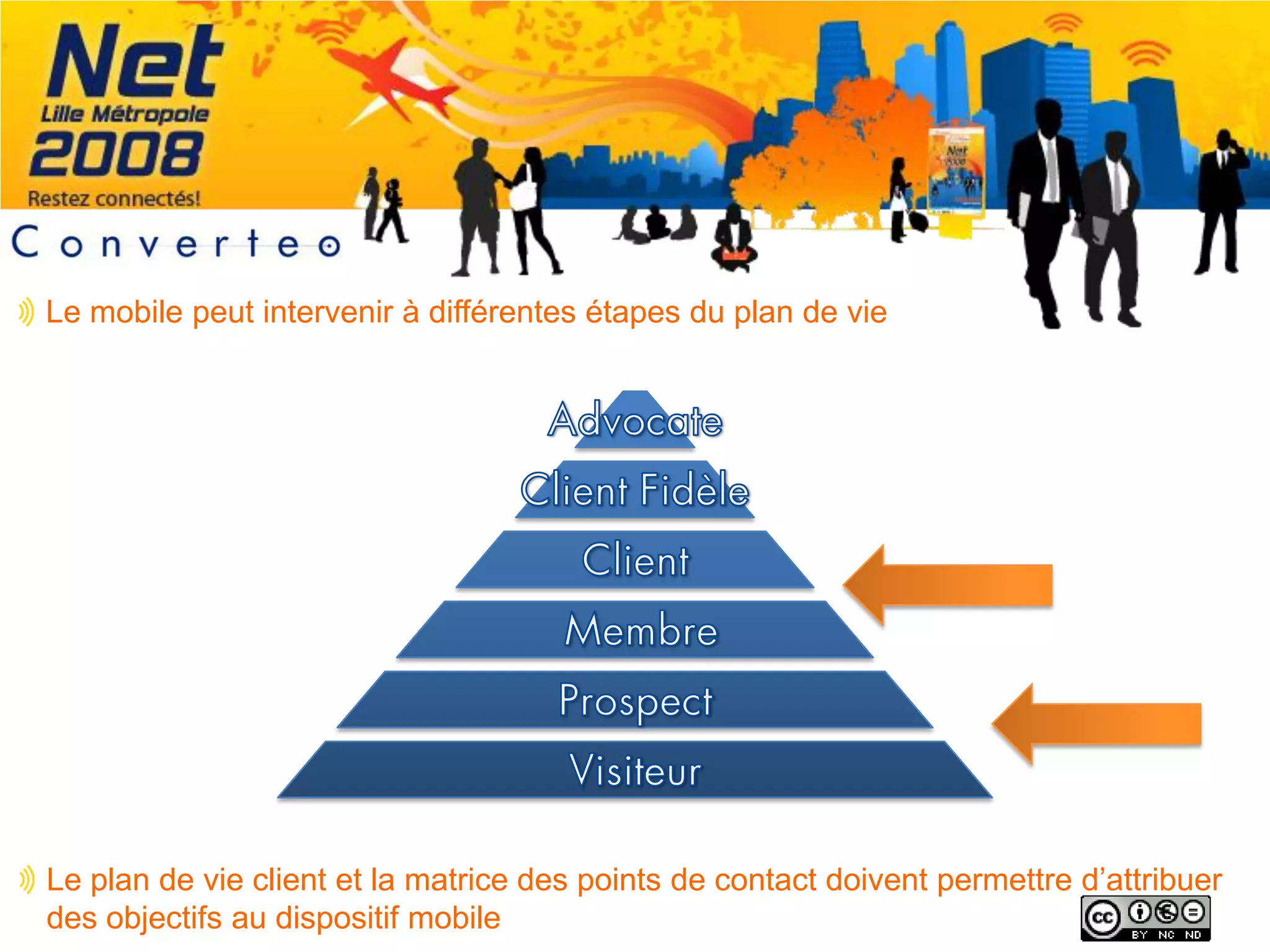 Net
Lille Métropole
2008
Restez connectés!

Converteo

Le mobile peut intervenir à différentes étapes du plan de vie

Advocate
Client Fidèle
Client
Membre
Prospect
Visiteur

Le plan de vie client et la matrice des points de contact doivent permettre d'attribuer des objectifs au dispositif mobile

cc BY NC ND